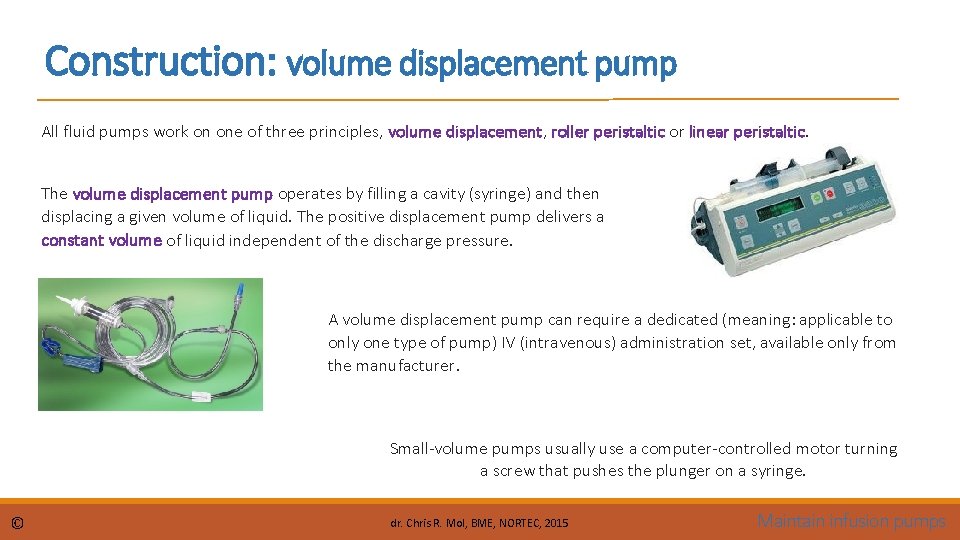 Construction: volume displacement pump

All fluid pumps work on one of three principles, volume displacement, roller peristaltic or linear peristaltic.

The volume displacement pump operates by filling a cavity (syringe) and then displacing a given volume of liquid. The positive displacement pump delivers a constant volume of liquid independent of the discharge pressure.

A volume displacement pump can require a dedicated (meaning: applicable to only one type of pump) IV (intravenous) administration set, available only from the manufacturer.

Small-volume pumps usually use a computer-controlled motor turning a screw that pushes the plunger on a syringe.

©

dr. Chris R. Mol, BME, NORTEC, 2015

Maintain infusion pumps